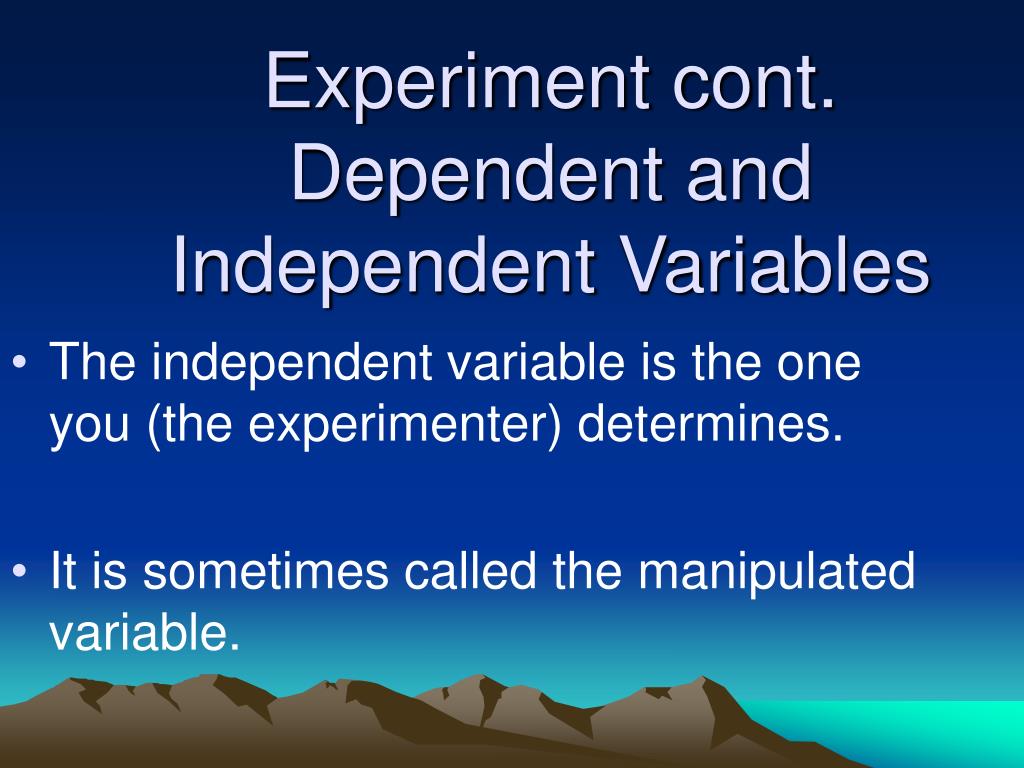 Experiment cont. Dependent and Independent Variables

• The independent variable is the one you (the experimenter) determines.

• It is sometimes called the manipulated variable.